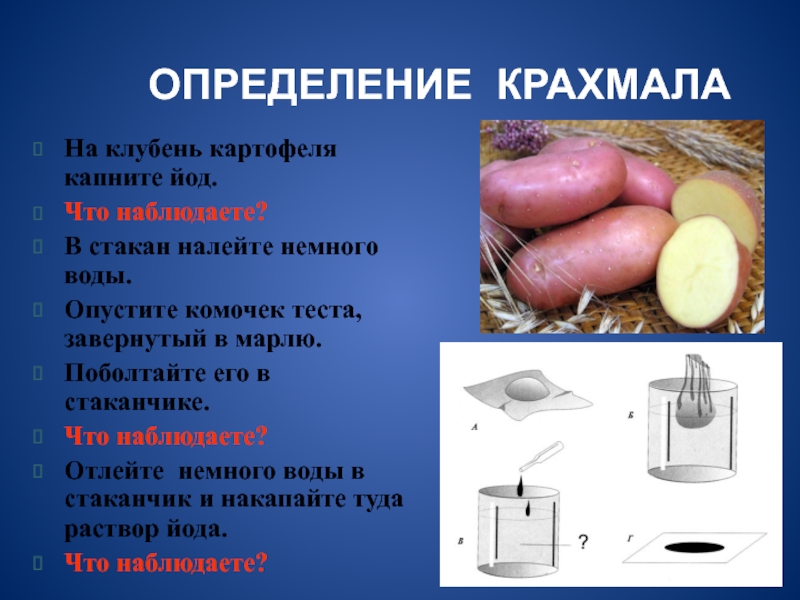 ОПРЕДЕЛЕНИЕ КРАХМАЛА

На клубень картофеля капните йод.

Что наблюдаете?

В стакан налейте немного воды.

Опустите комочек теста, завернутый в марлю.

Поболтайте его в стаканчике.

Что наблюдаете?

Отлейте немного воды в стаканчик и накапайте туда раствор йода.

Что наблюдаете?

А

Б

В

?

Г